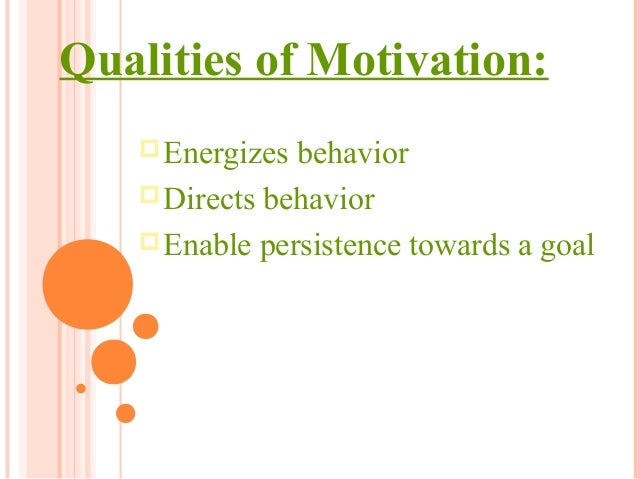 Qualities of Motivation:

Energizes behavior
Directs behavior
Enable persistence towards a goal